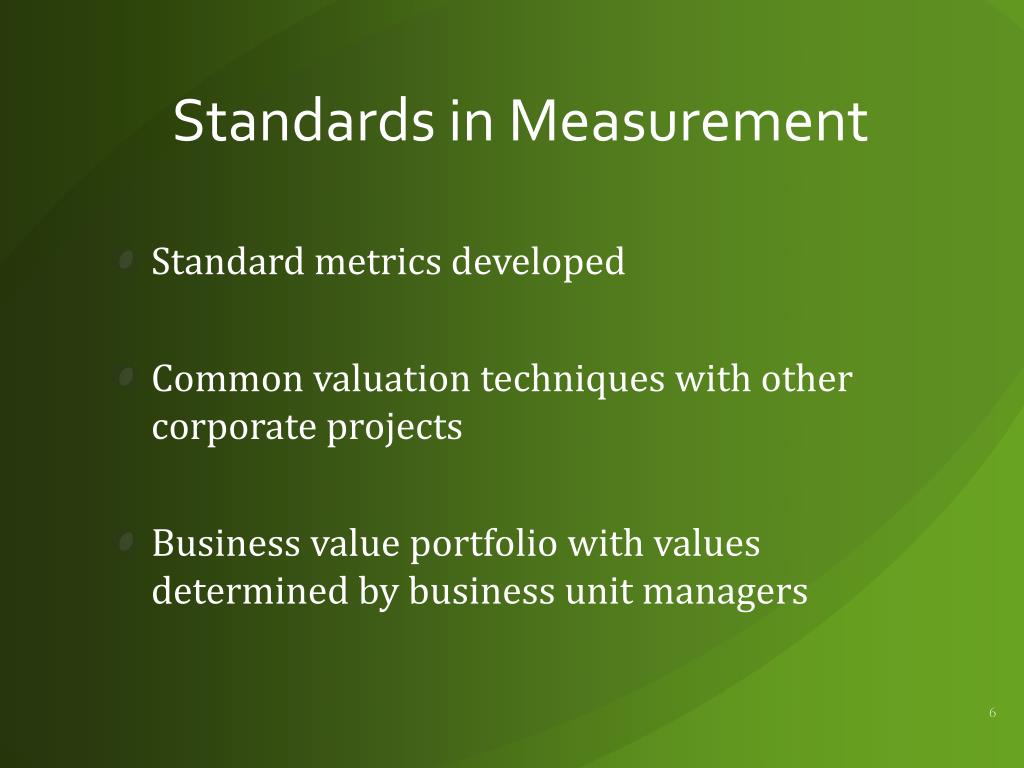 Standards in Measurement

Standard metrics developed

Common valuation techniques with other corporate projects

Business value portfolio with values determined by business unit managers

6